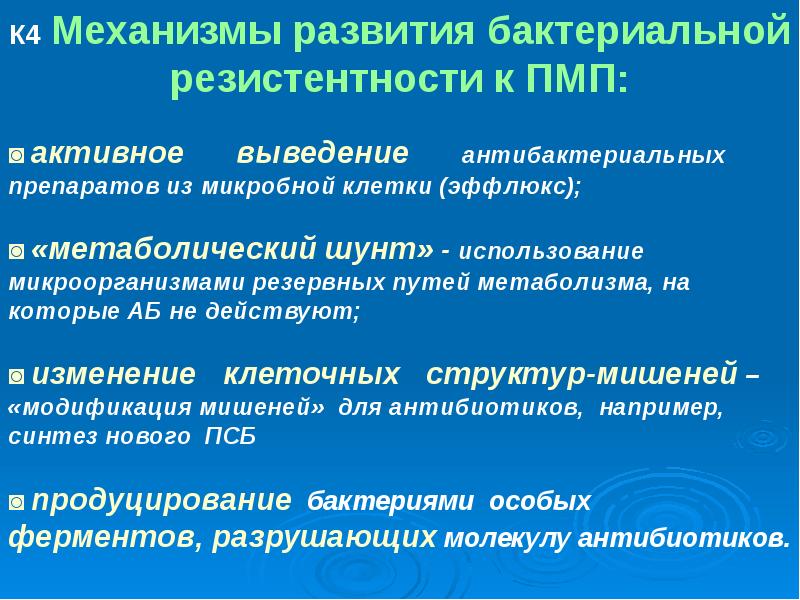 К4 Механизмы развития бактериальной резистентности к ПМП:

◙ активное выведение антибактериальных препаратов из микробной клетки (эффлюкс);

◙ «метаболический шунт» - использование микроорганизмами резервных путей метаболизма, на которые АБ не действуют;

◙ изменение клеточных структур-мишеней – «модификация мишеней» для антибиотиков, например, синтез нового ПСБ

◙ продуцирование бактериями особых ферментов, разрушающих молекулу антибиотиков.